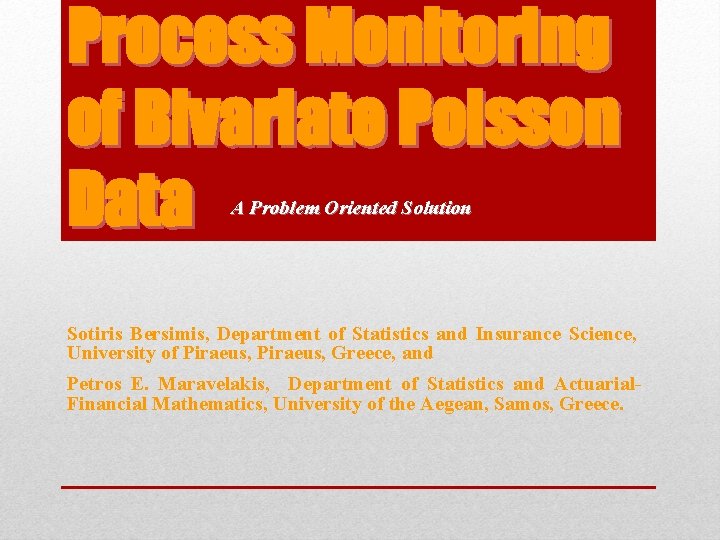 Process Monitoring of Bivariate Poisson Data

A Problem Oriented Solution

Sotiris Bersimis, Department of Statistics and Insurance Science, University of Piraeus, Piraeus, Greece, and

Petros E. Maravelakis, Department of Statistics and Actuarial-Financial Mathematics, University of the Aegean, Samos, Greece.